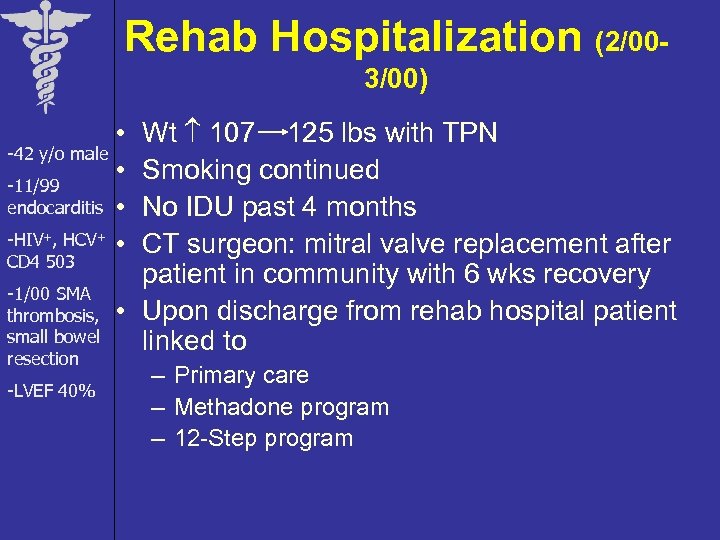 Rehab Hospitalization (2/00-3/00)

-42 y/o male

-11/99 endocarditis

-HIV$^+$, HCV$^+$ CD4 503

-1/00 SMA thrombosis, small bowel resection

-LVEF 40%

• Wt $\uparrow$ 107 $\rightarrow$ 125 lbs with TPN
• Smoking continued
• No IDU past 4 months
• CT surgeon: mitral valve replacement after patient in community with 6 wks recovery
• Upon discharge from rehab hospital patient linked to
– Primary care
– Methadone program
– 12-Step program